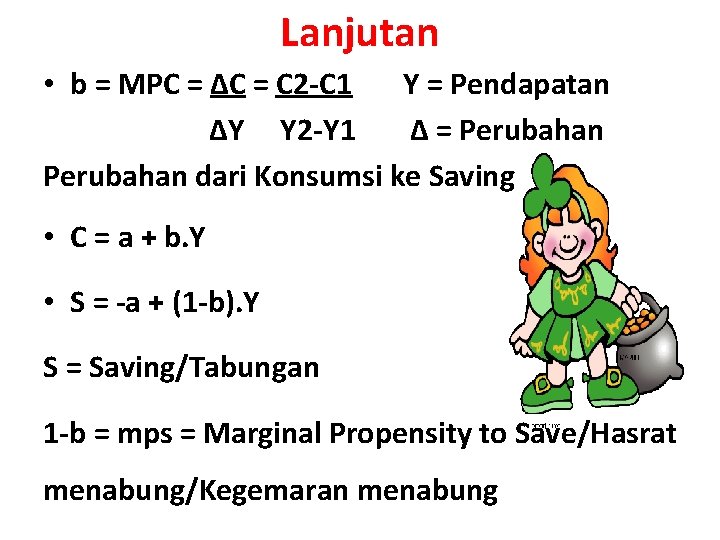 Lanjutan

• b = MPC = $\frac{\Delta C}{\Delta Y}$ = $\frac{C2-C1}{Y2-Y1}$ Y = Pendapatan

Δ = Perubahan

Perubahan dari Konsumsi ke Saving

• C = a + b.Y

• S = -a + (1-b).Y

S = Saving/Tabungan

1-b = mps = Marginal Propensity to Save/Hasrat menabung/Kegemaran menabung